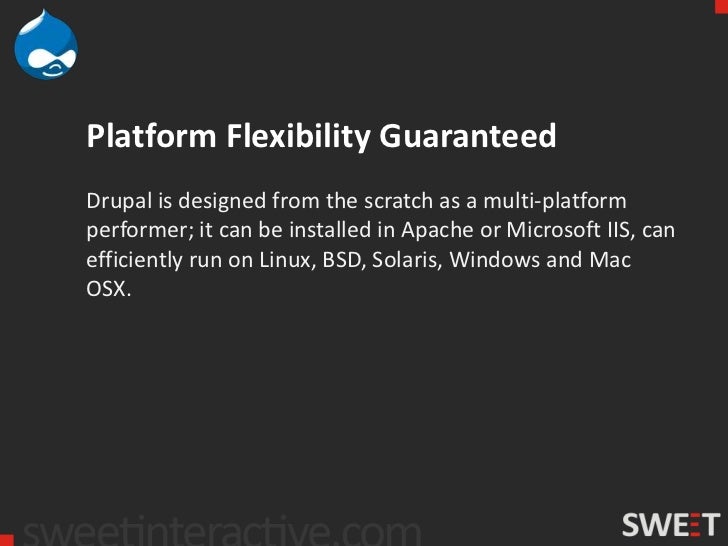 Platform Flexibility Guaranteed

Drupal is designed from the scratch as a multi-platform performer; it can be installed in Apache or Microsoft IIS, can efficiently run on Linux, BSD, Solaris, Windows and Mac OSX.

sweetinteractive.com

SWEET